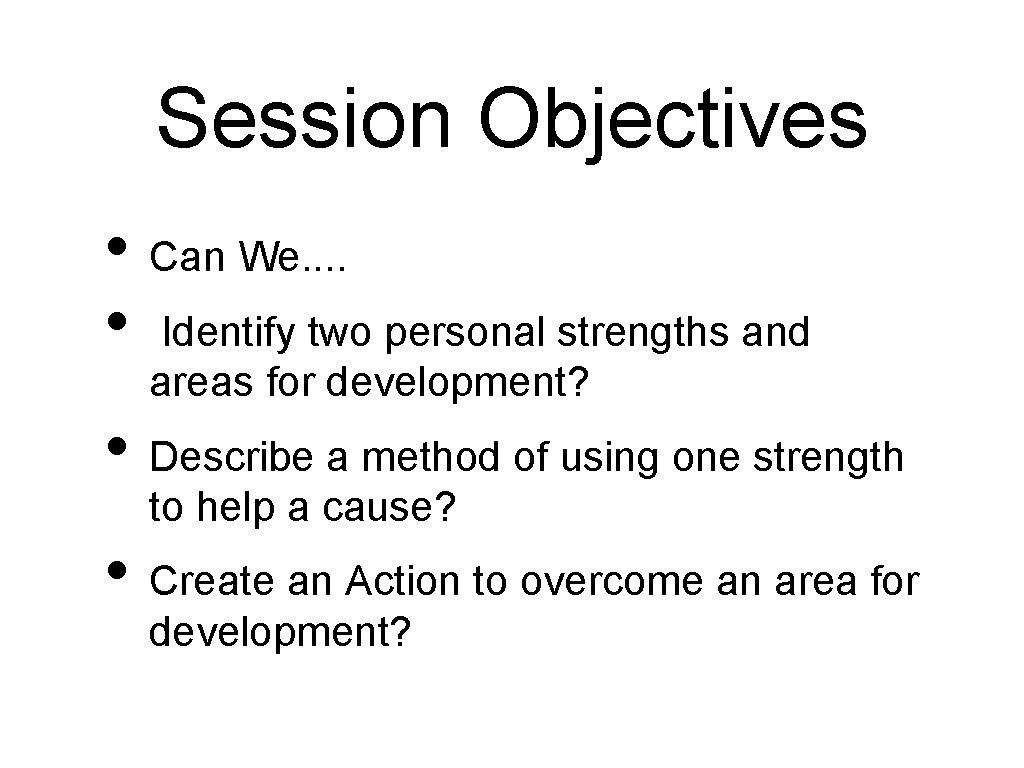 Session Objectives

• Can We....
• Identify two personal strengths and areas for development?
• Describe a method of using one strength to help a cause?
• Create an Action to overcome an area for development?